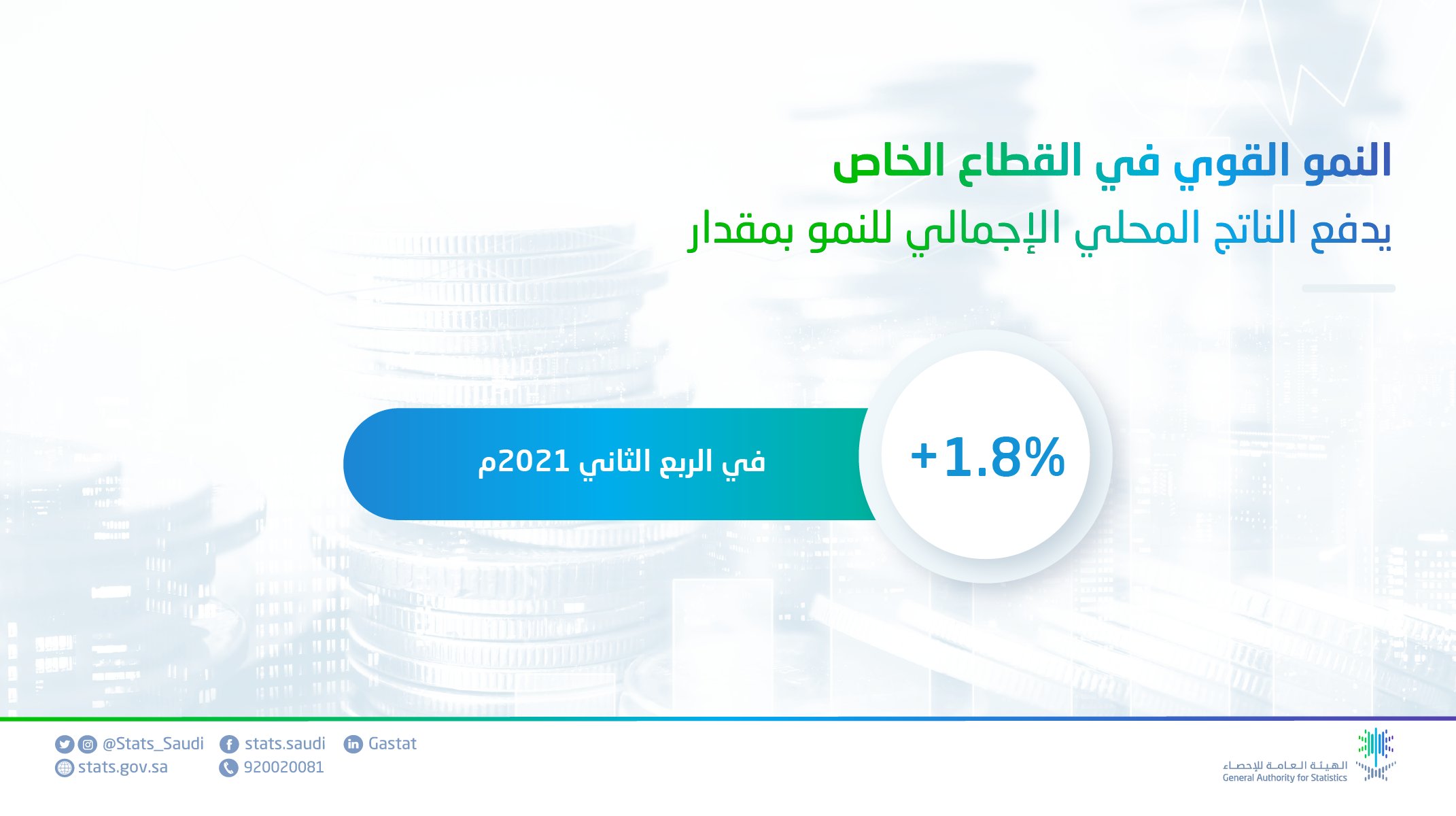 النمو القوي في القطاع الخاص
يدفع الناتج المحلي الإجمالي للنمو بمقدار

+1.8%

في الربع الثاني 2021م

@Stats_Saudi stats.saudi Gastat
stats.gov.sa 920020081

الهيئة العامة للإحصاء
General Authority for Statistics